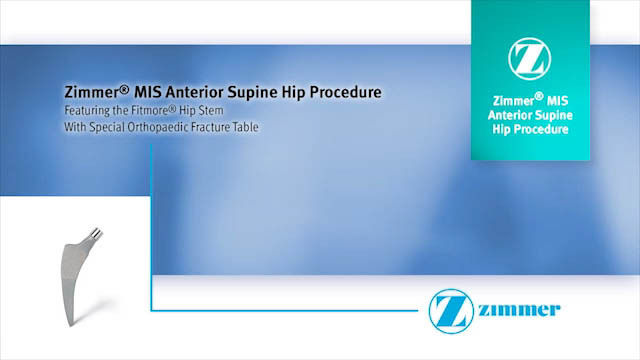 Zimmer® MIS Anterior Supine Hip Procedure
Featuring the Fitmore® Hip Stem
With Special Orthopaedic Fracture Table

Z

Zimmer® MIS Anterior Supine Hip Procedure

Z zimmer